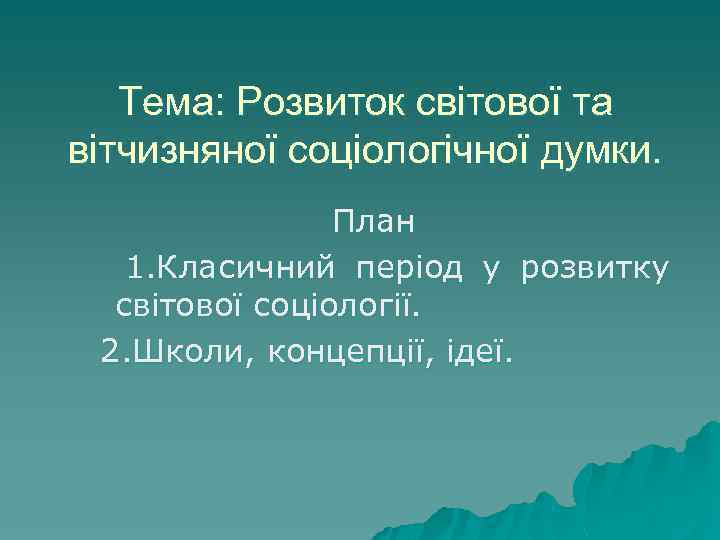 Тема: Розвиток світової та вітчизняної соціологічної думки.

План

1.Класичний період у розвитку світової соціології.

2.Школи, концепції, ідеї.